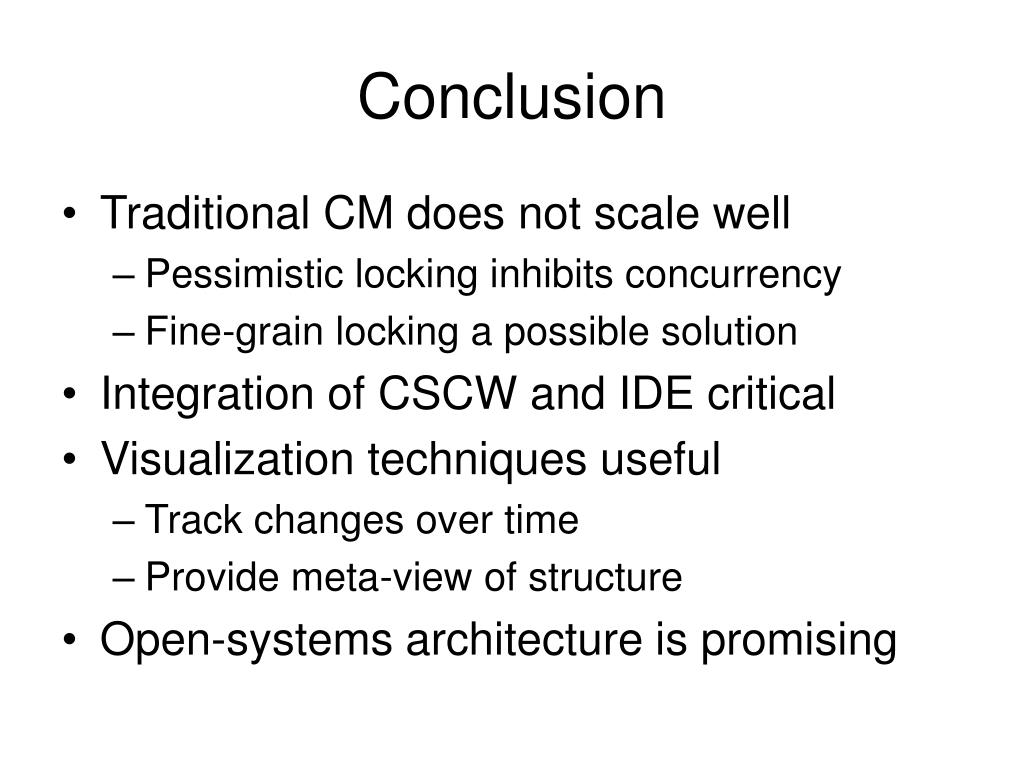 Conclusion

• Traditional CM does not scale well
– Pessimistic locking inhibits concurrency
– Fine-grain locking a possible solution
• Integration of CSCW and IDE critical
• Visualization techniques useful
– Track changes over time
– Provide meta-view of structure
• Open-systems architecture is promising